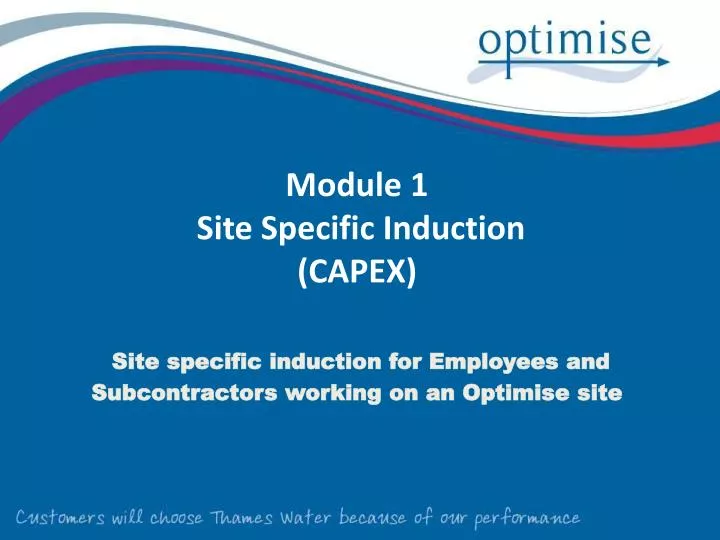 optimise

Module 1
Site Specific Induction
(CAPEX)

Site specific induction for Employees and Subcontractors working on an Optimise site

Customers will choose Thames Water because of our performance